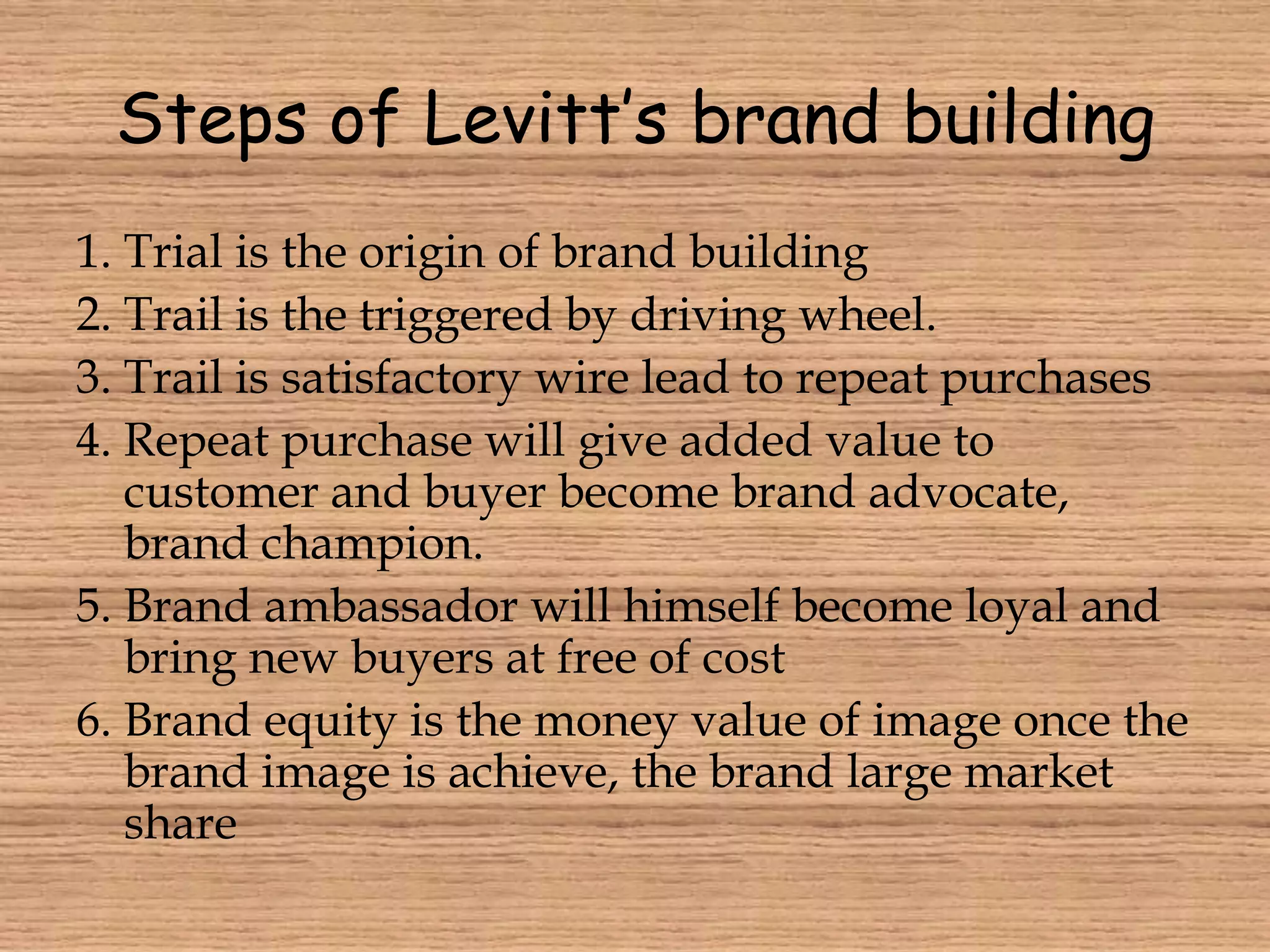 Steps of Levitt's brand building

1. Trial is the origin of brand building
2. Trail is the triggered by driving wheel.
3. Trail is satisfactory wire lead to repeat purchases
4. Repeat purchase will give added value to customer and buyer become brand advocate, brand champion.
5. Brand ambassador will himself become loyal and bring new buyers at free of cost
6. Brand equity is the money value of image once the brand image is achieve, the brand large market share